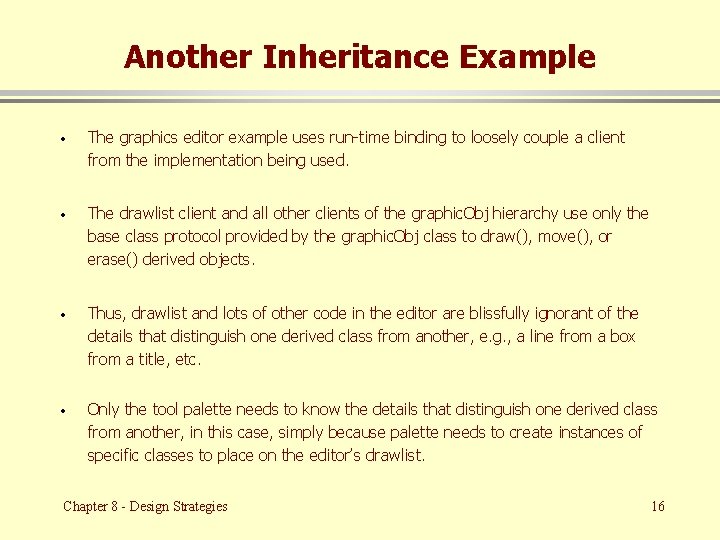 Another Inheritance Example

• The graphics editor example uses run-time binding to loosely couple a client from the implementation being used.

• The drawlist client and all other clients of the graphicObj hierarchy use only the base class protocol provided by the graphicObj class to draw(), move(), or erase() derived objects.

• Thus, drawlist and lots of other code in the editor are blissfully ignorant of the details that distinguish one derived class from another, e.g., a line from a box from a title, etc.

• Only the tool palette needs to know the details that distinguish one derived class from another, in this case, simply because palette needs to create instances of specific classes to place on the editor's drawlist.

Chapter 8 - Design Strategies

16